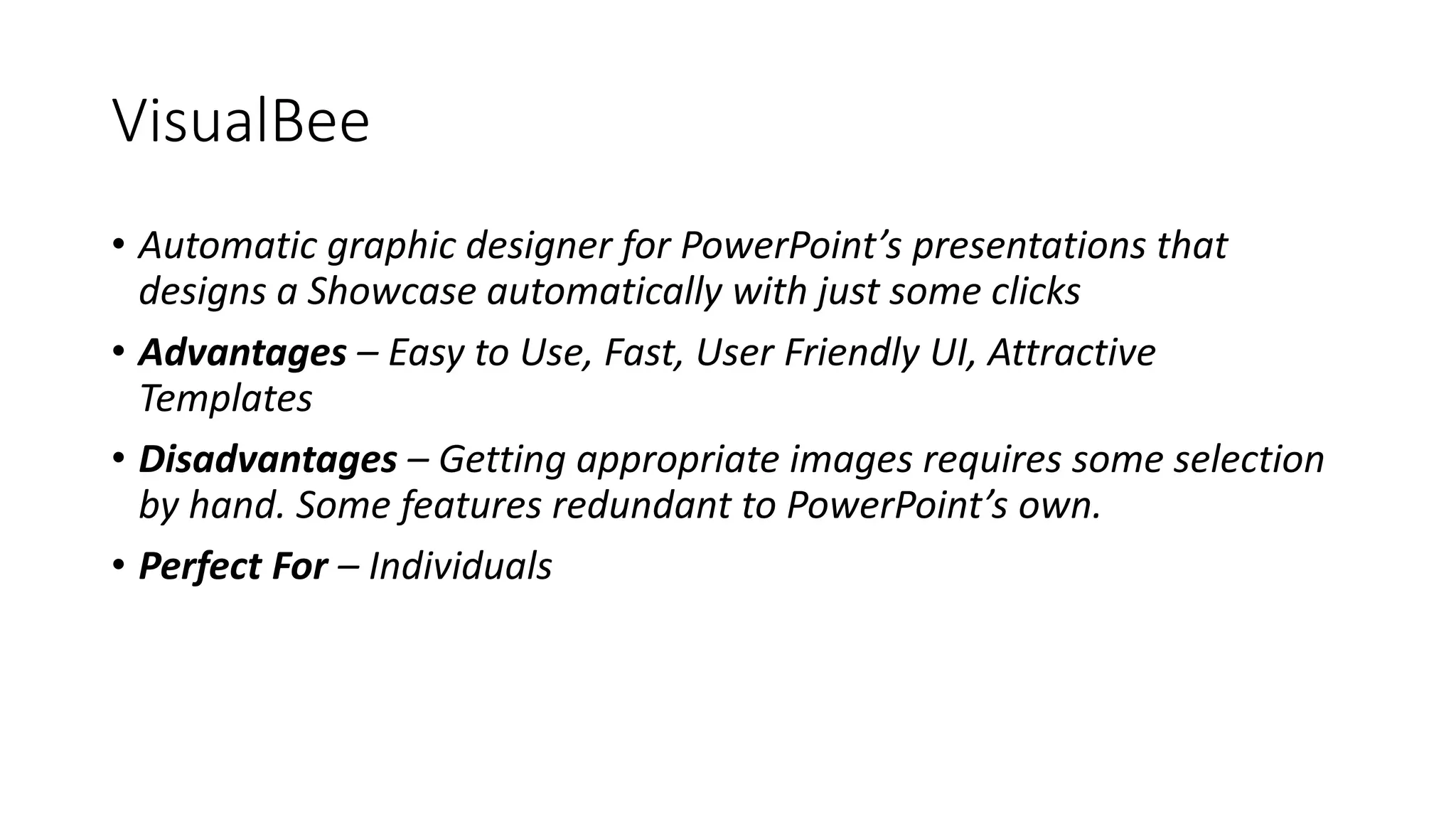 VisualBee

• Automatic graphic designer for PowerPoint’s presentations that designs a Showcase automatically with just some clicks

• Advantages – Easy to Use, Fast, User Friendly UI, Attractive Templates

• Disadvantages – Getting appropriate images requires some selection by hand. Some features redundant to PowerPoint’s own.

• Perfect For – Individuals